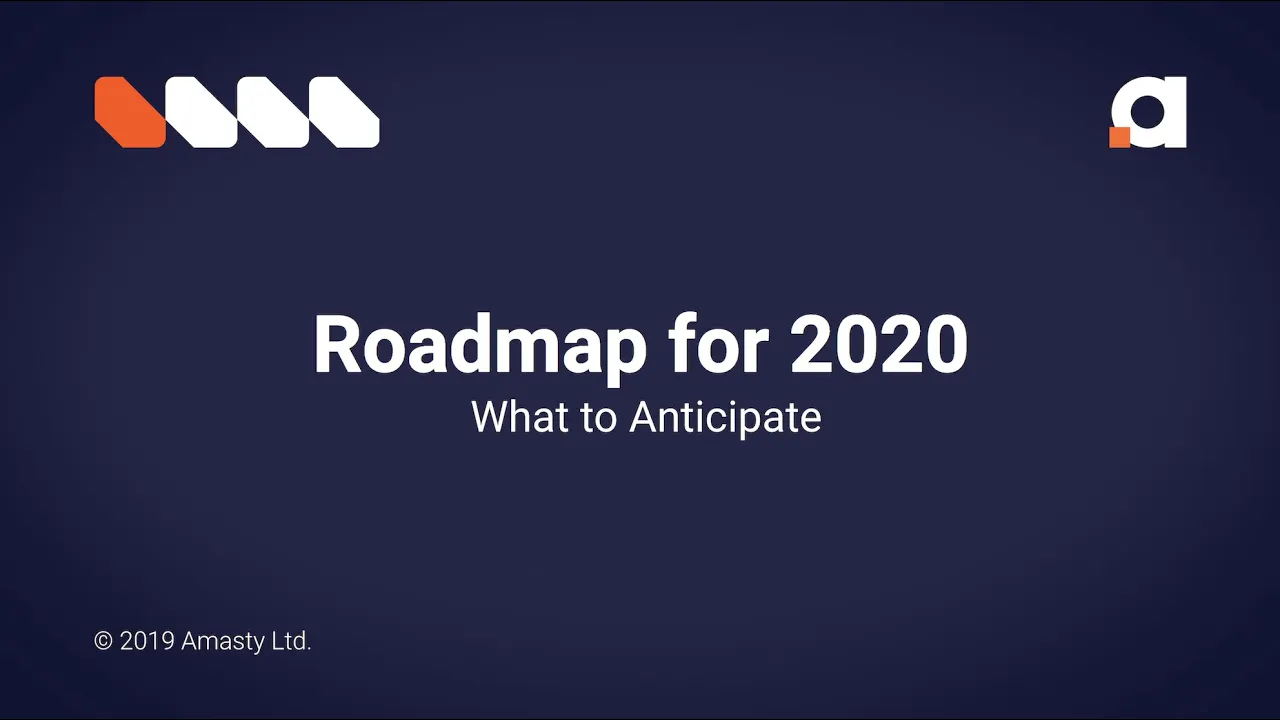 a

Roadmap for 2020
What to Anticipate

© 2019 Amasty Ltd.